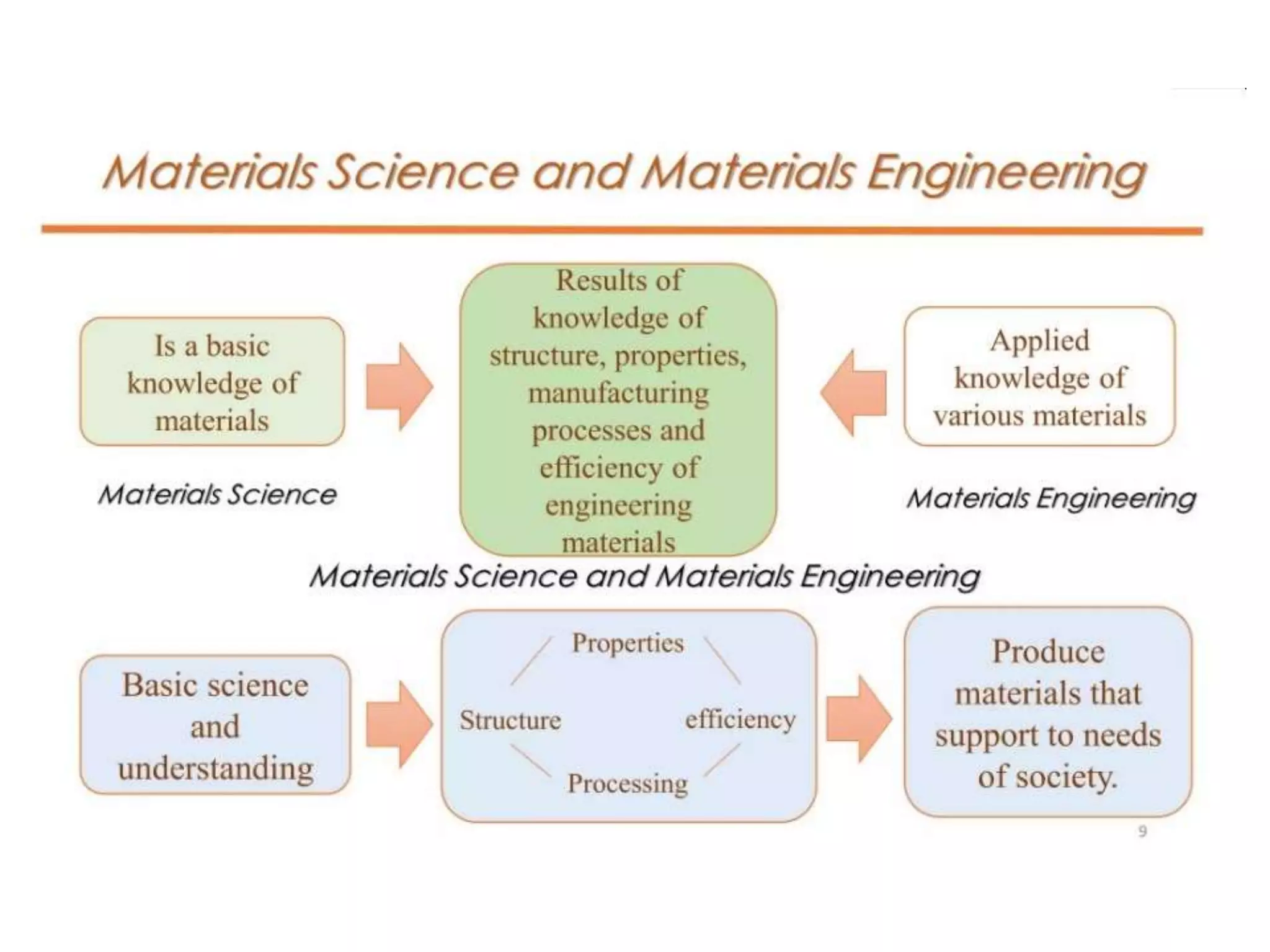 Materials Science and Materials Engineering

Is a basic knowledge of materials

Materials Science

Results of knowledge of structure, properties, manufacturing processes and efficiency of engineering materials

Applied knowledge of various materials

Materials Engineering

Materials Science and Materials Engineering

Basic science and understanding

Properties

Structure

efficiency

Processing

Produce materials that support to needs of society.

9